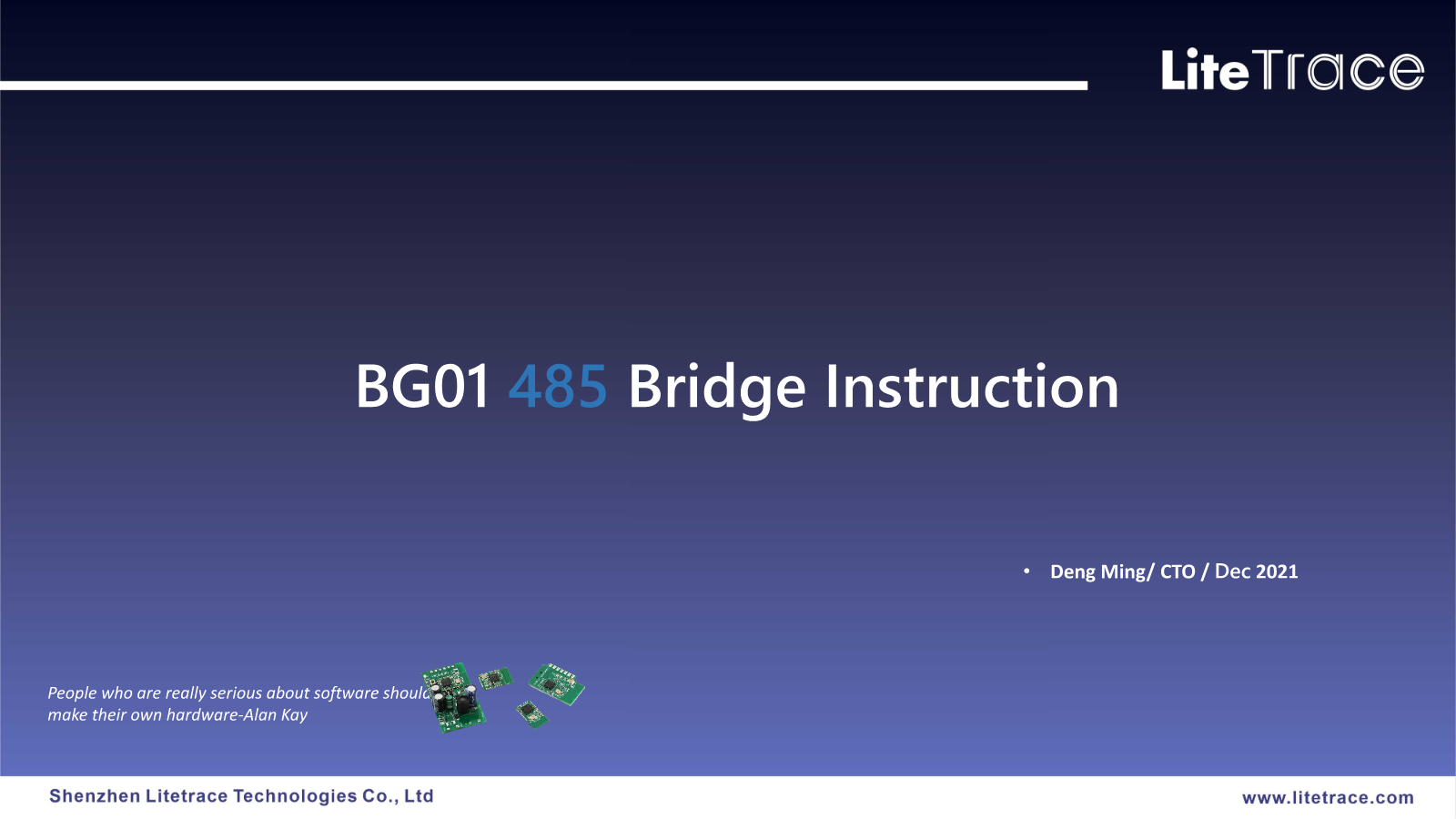 LiteTrace

BG01 485 Bridge Instruction

• Deng Ming/ CTO / Dec 2021

People who are really serious about software should make their own hardware-Alan Kay

Shenzhen Litetrace Technologies Co., Ltd

www.litetrace.com